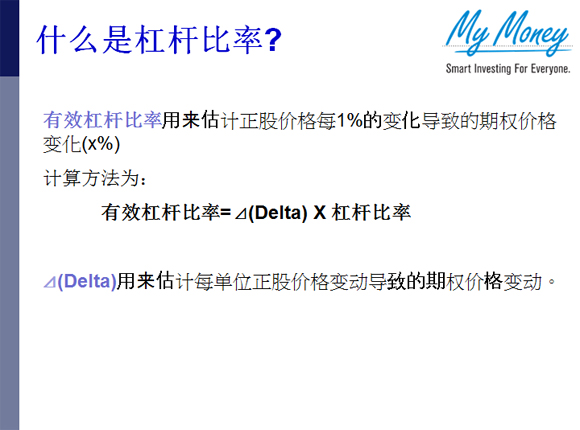 什么是杠杆比率?

My Money
Smart Investing For Everyone.

有效杠杆比率用来估计正股价格每1%的变化导致的期权价格变化(x%)

计算方法为：

有效杠杆比率= ⊿(Delta) X 杠杆比率

⊿(Delta)用来估计每单位正股价格变动导致的期权价格变动。